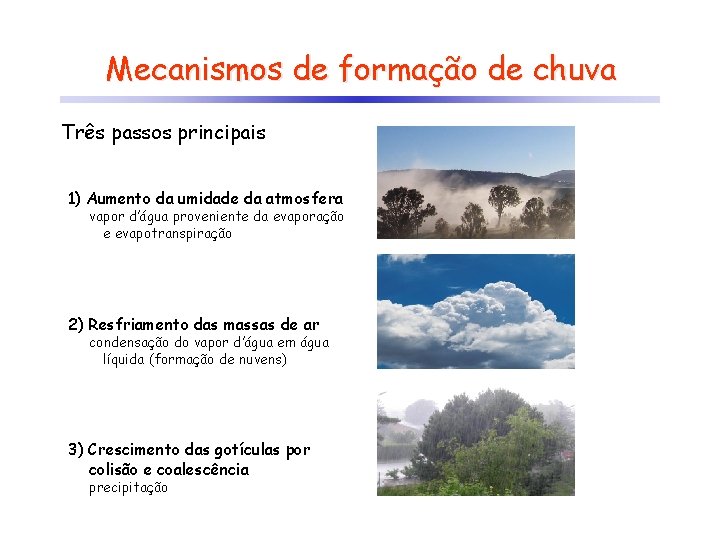 Mecanismos de formação de chuva

Três passos principais

1) Aumento da umidade da atmosfera
vapor d'água proveniente da evaporação e evapotranspiração

2) Resfriamento das massas de ar
condensação do vapor d'água em água líquida (formação de nuvens)

3) Crescimento das gotículas por colisão e coalescência
precipitação